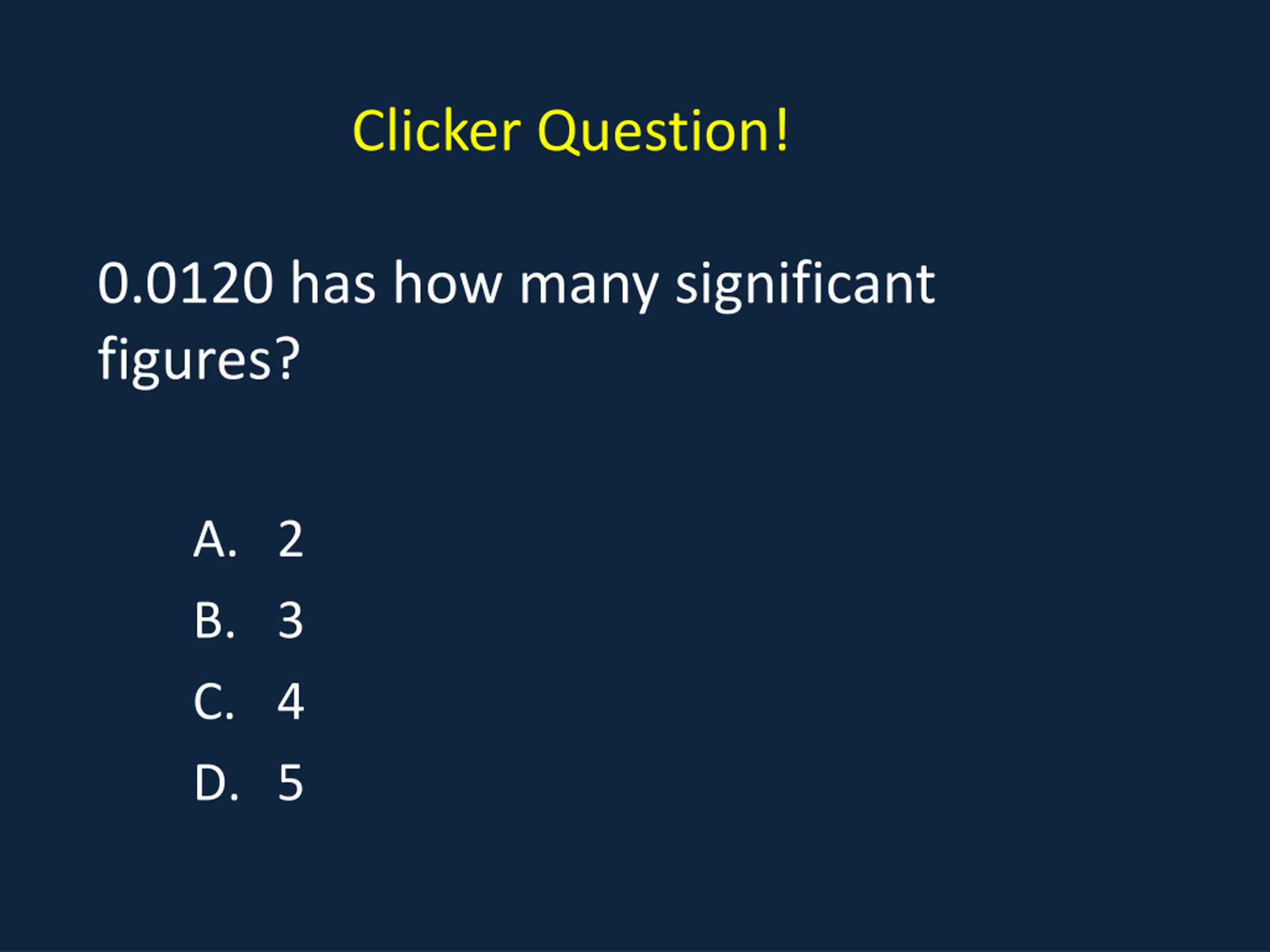 Clicker Question!

0.0120 has how many significant figures?

A. 2
B. 3
C. 4
D. 5